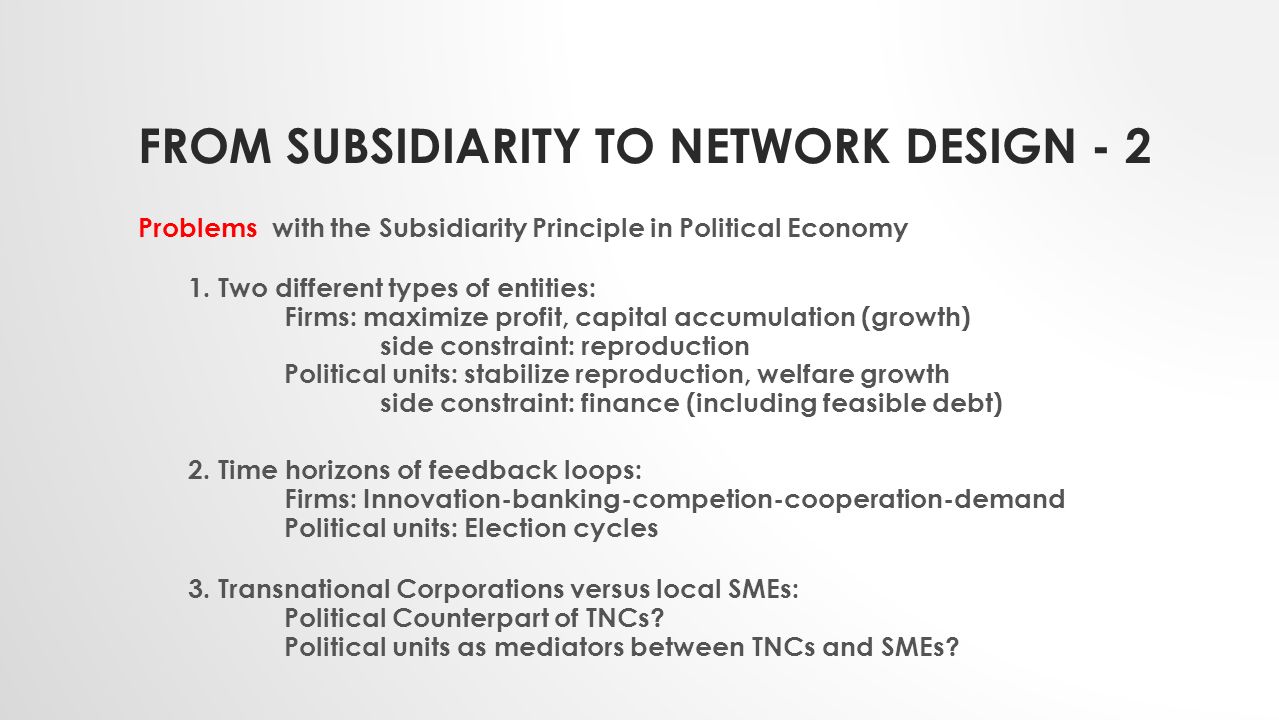 FROM SUBSIDIARITY TO NETWORK DESIGN - 2

Problems with the Subsidiarity Principle in Political Economy

1. Two different types of entities:
Firms: maximize profit, capital accumulation (growth)
side constraint: reproduction
Political units: stabilize reproduction, welfare growth
side constraint: finance (including feasible debt)

2. Time horizons of feedback loops:
Firms: Innovation-banking-competion-cooperation-demand
Political units: Election cycles

3. Transnational Corporations versus local SMEs:
Political Counterpart of TNCs?
Political units as mediators between TNCs and SMEs?